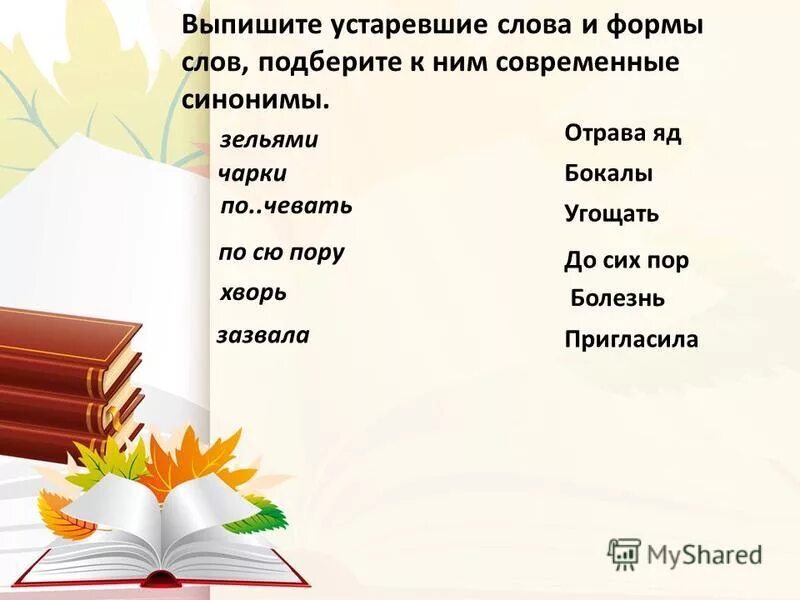 Выпишите устаревшие слова и формы слов, подберите к ним современные синонимы.

зельями
чарки
по..чевать
по сю пору
хворь
зазвала

Отрава яд
Бокалы
Угощать
До сих пор
Болезнь
Пригласила

MyShared